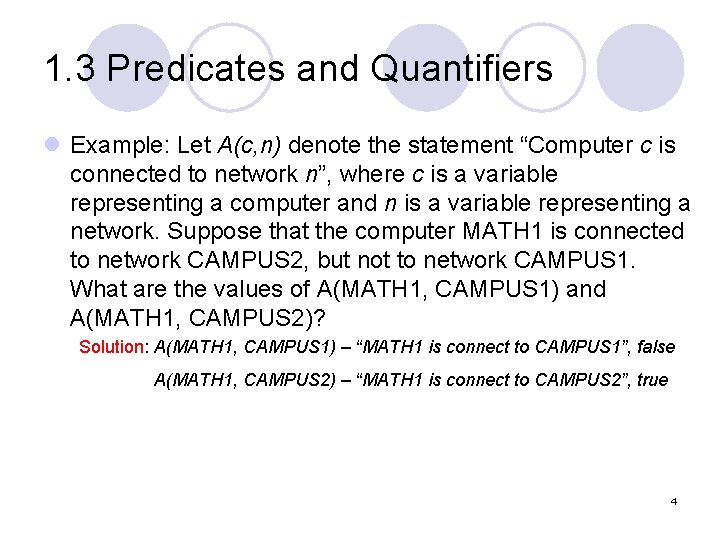 1.3 Predicates and Quantifiers

Example: Let $A(c,n)$ denote the statement “Computer $c$ is connected to network $n$”, where $c$ is a variable representing a computer and $n$ is a variable representing a network. Suppose that the computer MATH1 is connected to network CAMPUS2, but not to network CAMPUS1. What are the values of A(MATH1, CAMPUS1) and A(MATH1, CAMPUS2)?

Solution: A(MATH1, CAMPUS1) – “MATH1 is connect to CAMPUS1”, false

A(MATH1, CAMPUS2) – “MATH1 is connect to CAMPUS2”, true

4